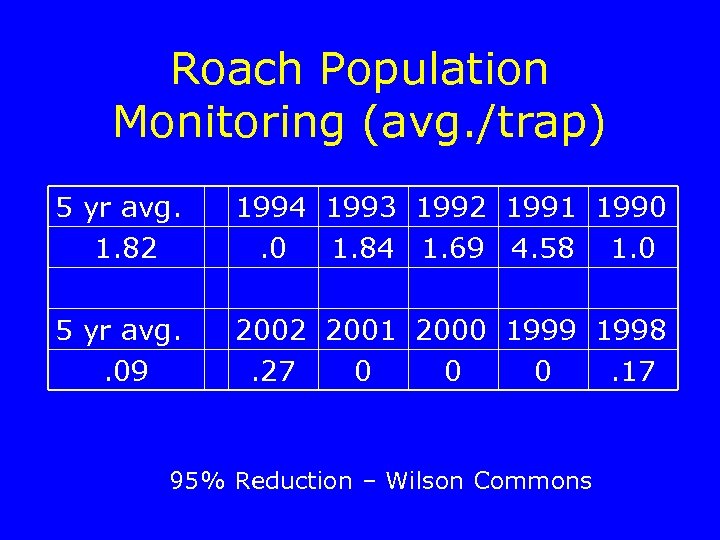 Roach Population Monitoring (avg./trap)

| 5 yr avg. | | 1994 | 1993 | 1992 | 1991 | 1990 |
|---|---|---|---|---|---|---|
| 1.82 | | .0 | 1.84 | 1.69 | 4.58 | 1.0 |
| | | | | | | |
| 5 yr avg. | | 2002 | 2001 | 2000 | 1999 | 1998 |
| .09 | | .27 | 0 | 0 | 0 | .17 |

95% Reduction – Wilson Commons